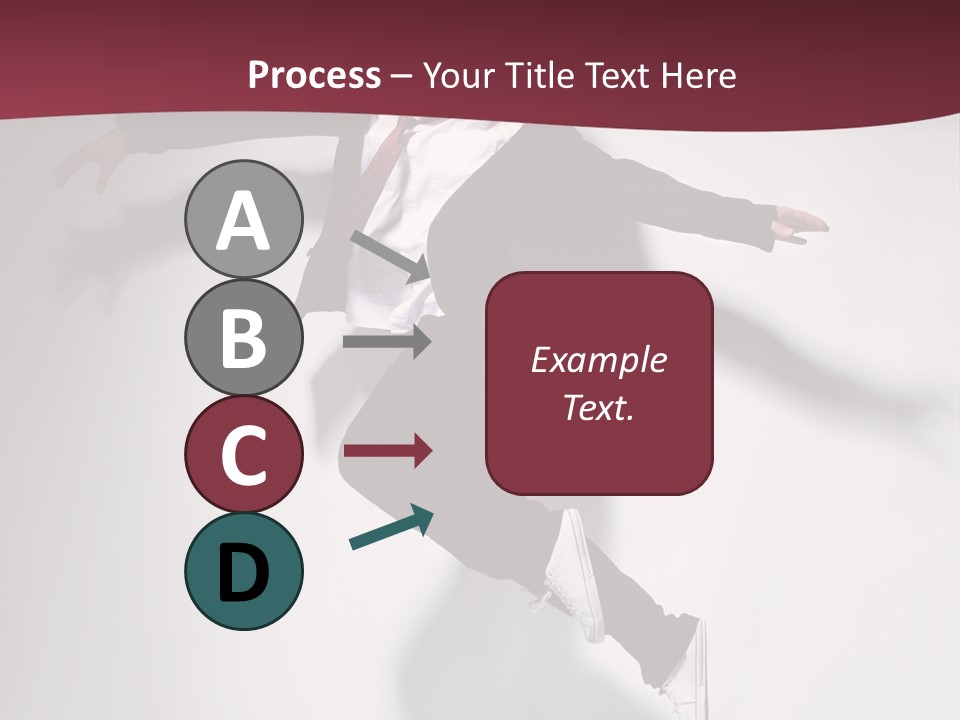 Process – Your Title Text Here

A

B

C

D

Example Text.